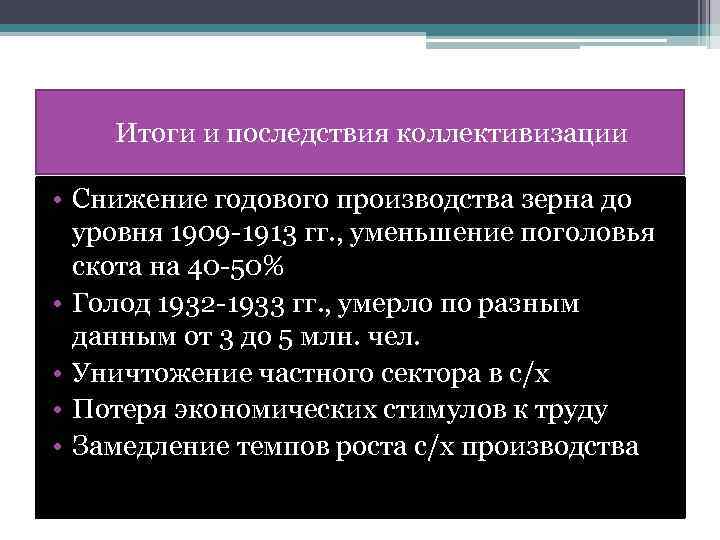 Итоги и последствия коллективизации

• Снижение годового производства зерна до уровня 1909-1913 гг., уменьшение поголовья скота на 40-50%
• Голод 1932-1933 гг., умерло по разным данным от 3 до 5 млн. чел.
• Уничтожение частного сектора в с/х
• Потеря экономических стимулов к труду
• Замедление темпов роста с/х производства